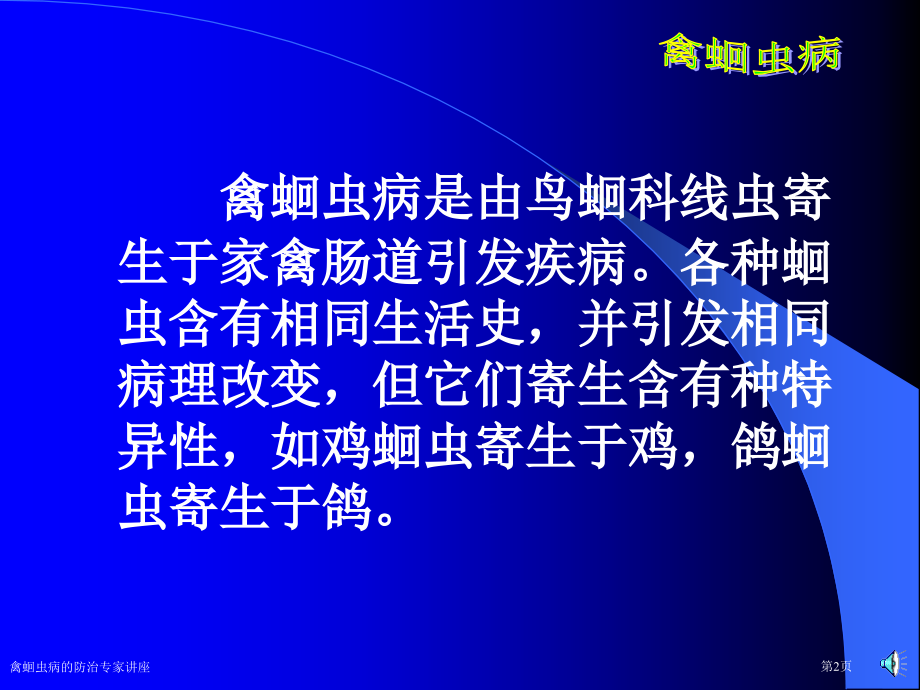 禽蛔虫病

禽蛔虫病是由鸟蛔科线虫寄生于家禽肠道引发疾病。各种蛔虫含有相同生活史，并引发相同病理改变，但它们寄生含有种特异性，如鸡蛔虫寄生于鸡，鸽蛔虫寄生于鸽。

禽蛔虫病的防治专家讲座

第2页